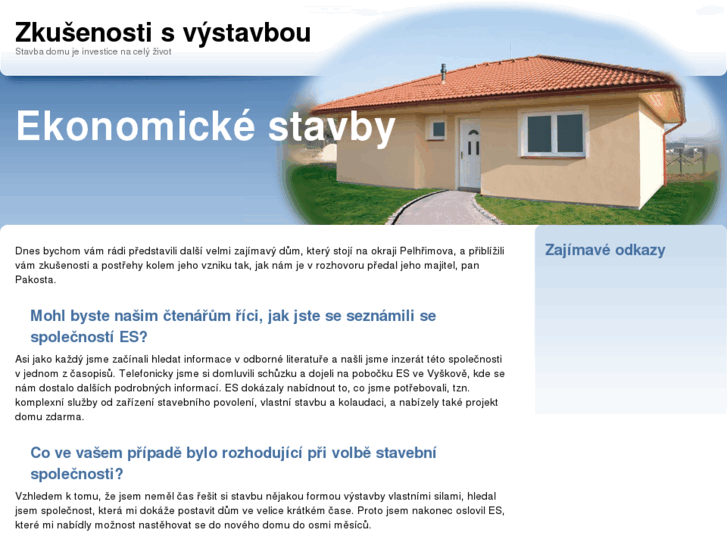 Zkušenosti s výstavbou
Stavba domu je investice na celý život

Ekonomické stavby

Dnes bychom vám rádi představili další velmi zajímavý dům, který stojí na okraji Pelhřimova, a přiblížili vám zkušenosti a postřehy kolem jeho vzniku tak, jak nám je v rozhovoru předal jeho majitel, pan Pakosta.

Mohl byste našim čtenářům říci, jak jste se seznámili se společností ES?

Asi jako každý jsme začínali hledat informace v odborné literatuře a našli jsme inzerát této společnosti v jednom z časopisů. Telefonicky jsme si domluvili schůzku a dojeli na pobočku ES ve Vyškově, kde se nám dostalo dalších podrobných informací. ES dokázaly nabídnout to, co jsme potřebovali, tzn. komplexní služby od zařízení stavebního povolení, vlastní stavbu a kolaudaci, a nabízely také projekt domu zdarma.

Co ve vašem případě bylo rozhodující při volbě stavební společnosti?

Vzhledem k tomu, že jsem neměl čas řešit si stavbu nějakou formou výstavby vlastními silami, hledal jsem společnost, která mi dokáže postavit dům ve velice krátkém čase. Proto jsem nakonec oslovil ES, které mi nabídly možnost nastěhovat se do nového domu do osmi měsíců.

Zajímavé odkazy